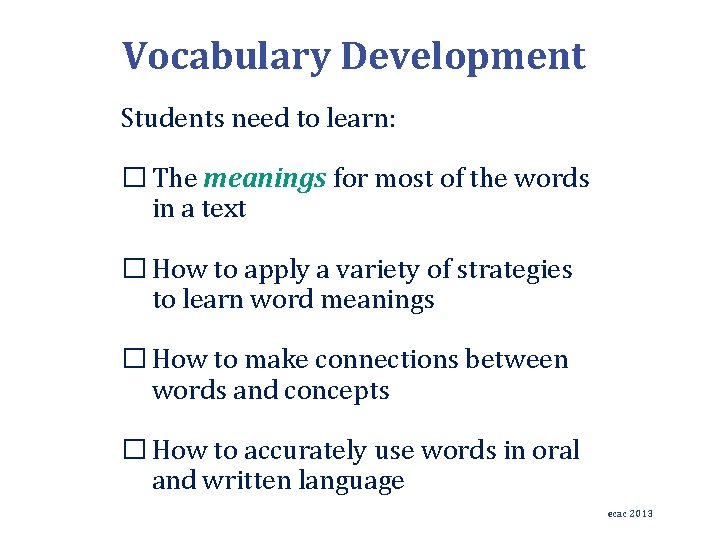 Vocabulary Development

Students need to learn:

☐ The meanings for most of the words in a text

☐ How to apply a variety of strategies to learn word meanings

☐ How to make connections between words and concepts

☐ How to accurately use words in oral and written language

ecac 2013